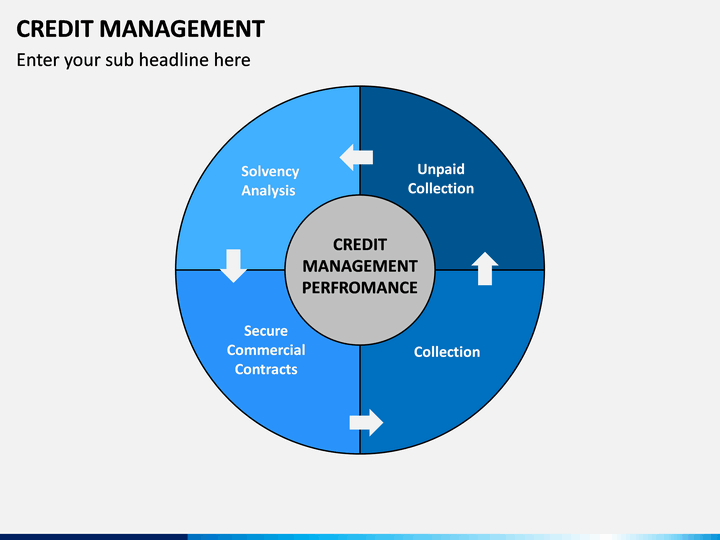 CREDIT MANAGEMENT

Enter your sub headline here

Solvency Analysis

Unpaid Collection

CREDIT MANAGEMENT PERFROMANCE

Secure Commercial Contracts

Collection